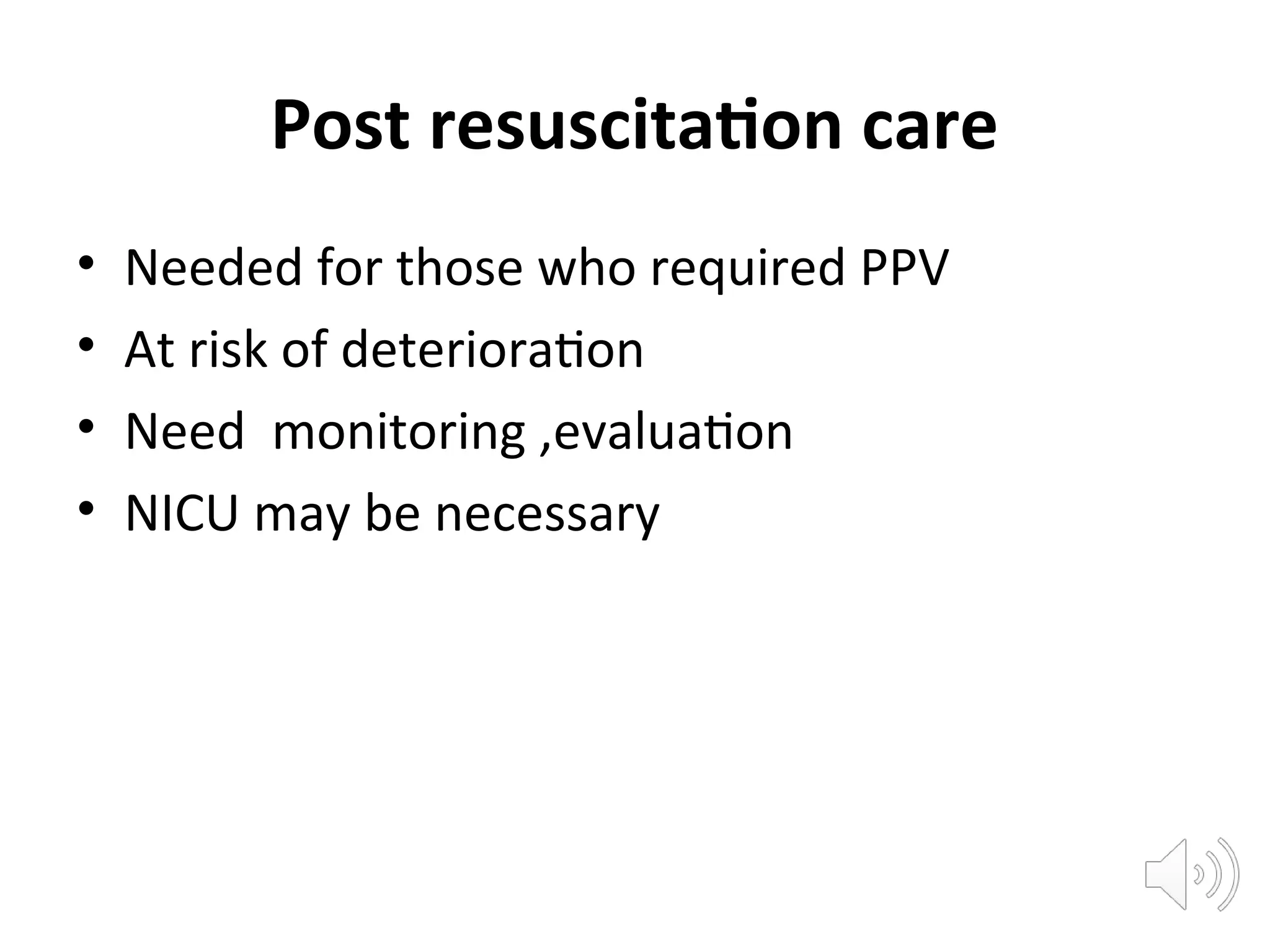 Post resuscitation care

• Needed for those who required PPV
• At risk of deterioration
• Need monitoring ,evaluation
• NICU may be necessary